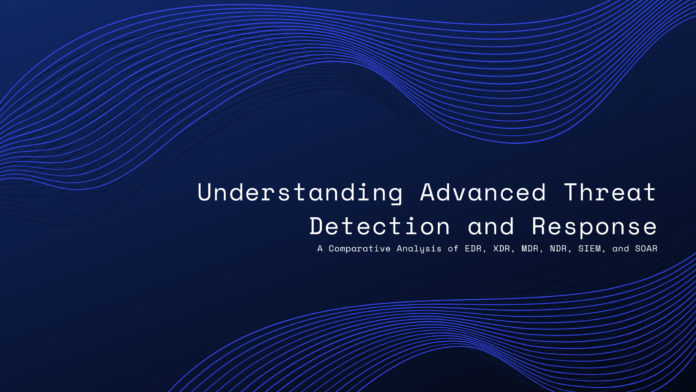 Understanding Advanced Threat Detection and Response

A Comparative Analysis of EDR, XDR, MDR, NDR, SIEM, and SOAR